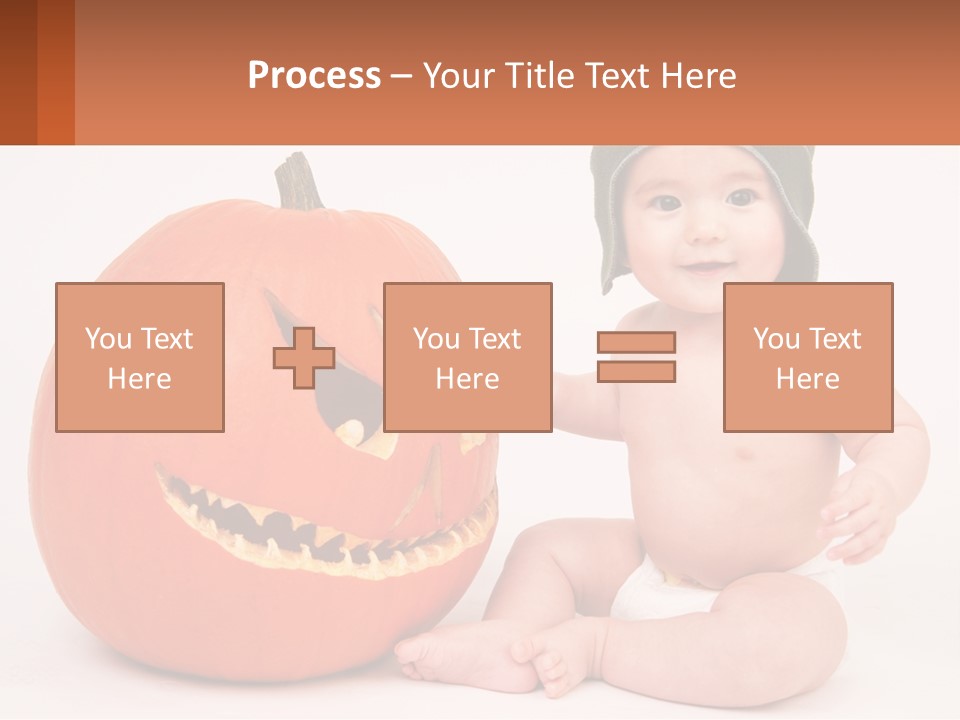 Process – Your Title Text Here

You Text Here

You Text Here

You Text Here